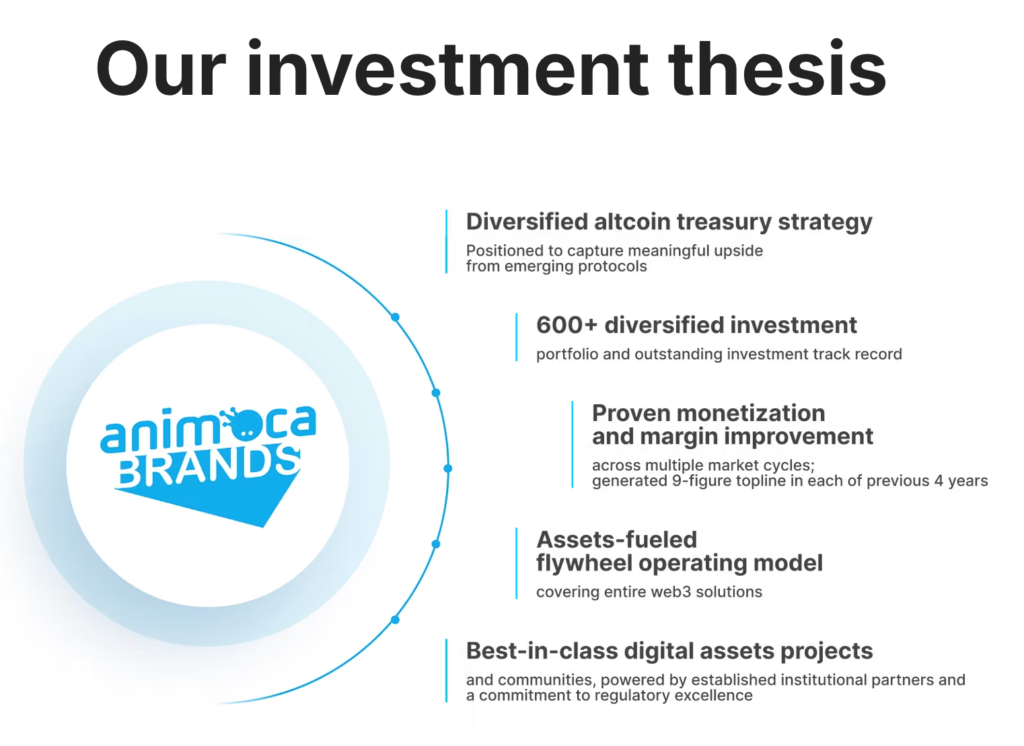 Our investment thesis

animoca BRANDS

Diversified altcoin treasury strategy
Positioned to capture meaningful upside from emerging protocols

600+ diversified investment
portfolio and outstanding investment track record

Proven monetization and margin improvement
across multiple market cycles; generated 9-figure topline in each of previous 4 years

Assets-fueled flywheel operating model
covering entire web3 solutions

Best-in-class digital assets projects
and communities, powered by established institutional partners and a commitment to regulatory excellence